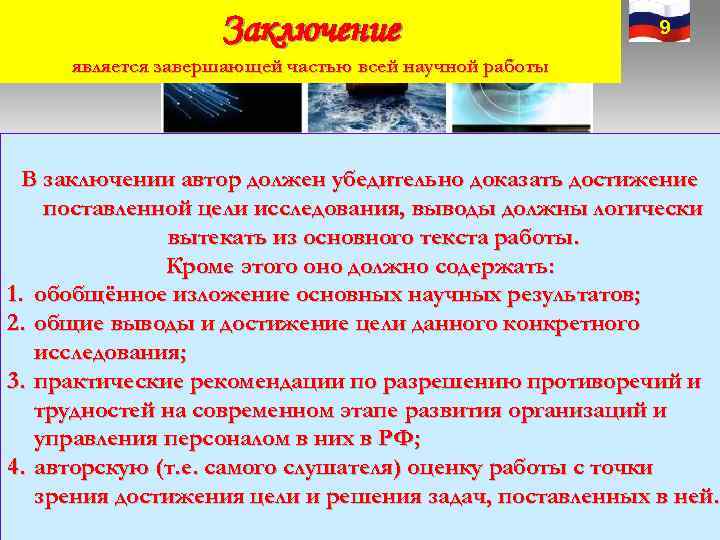 Заключение

является завершающей частью всей научной работы

9

В заключении автор должен убедительно доказать достижение поставленной цели исследования, выводы должны логически вытекать из основного текста работы.

Кроме этого оно должно содержать:

1. обобщённое изложение основных научных результатов;
2. общие выводы и достижение цели данного конкретного исследования;
3. практические рекомендации по разрешению противоречий и трудностей на современном этапе развития организаций и управления персоналом в них в РФ;
4. авторскую (т.е. самого слушателя) оценку работы с точки зрения достижения цели и решения задач, поставленных в ней.